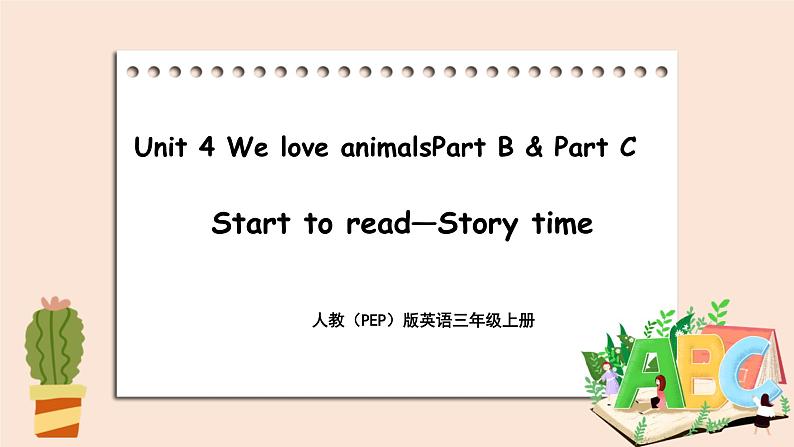 Unit 4 We love animalsPart B & Part C

Start to read—Story time

人教（PEP）版英语三年级上册

ABC